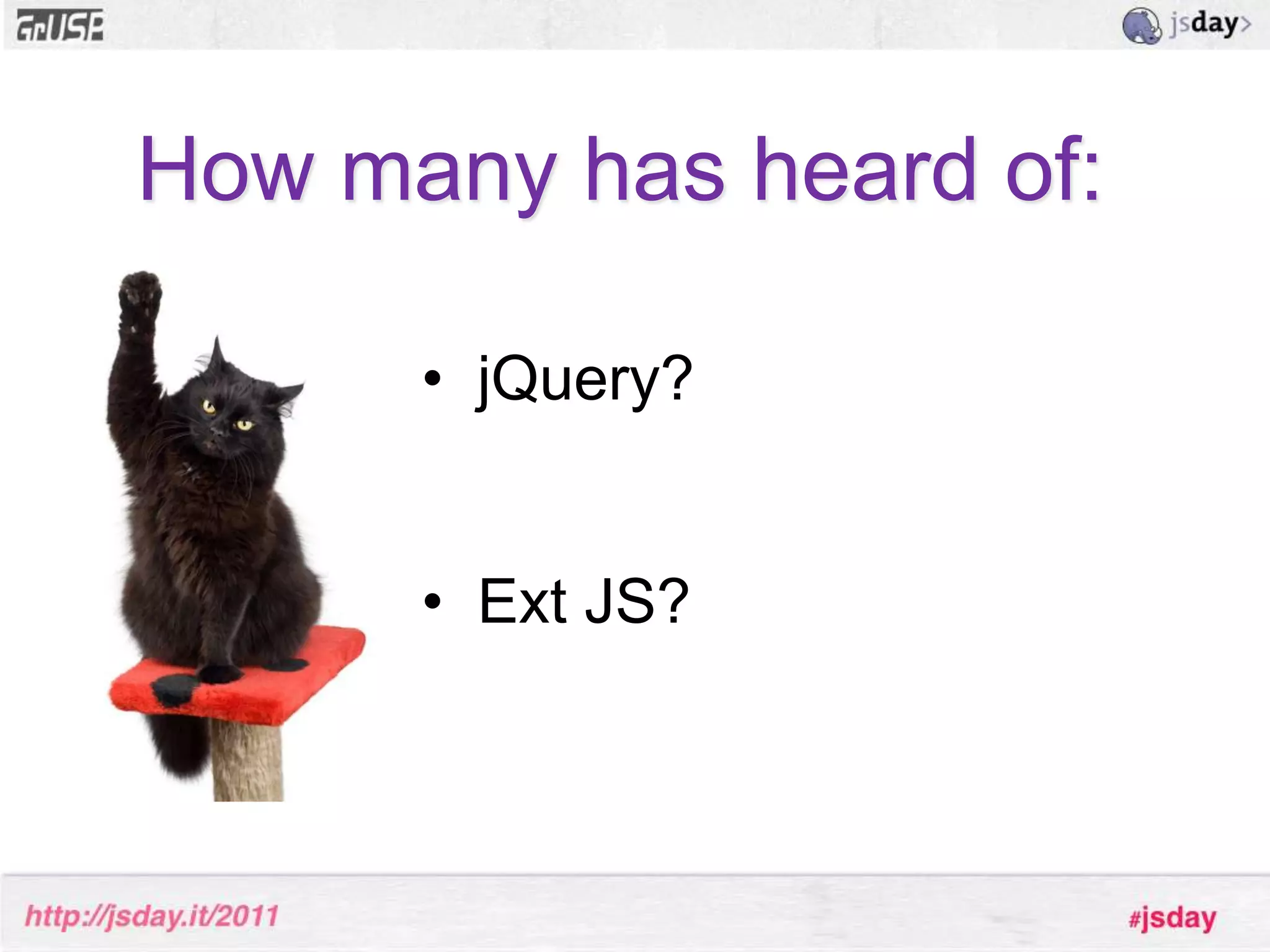 GrUSP

jsday>

How many has heard of:

• jQuery?

• Ext JS?

http://jsday.it/2011

#jsday